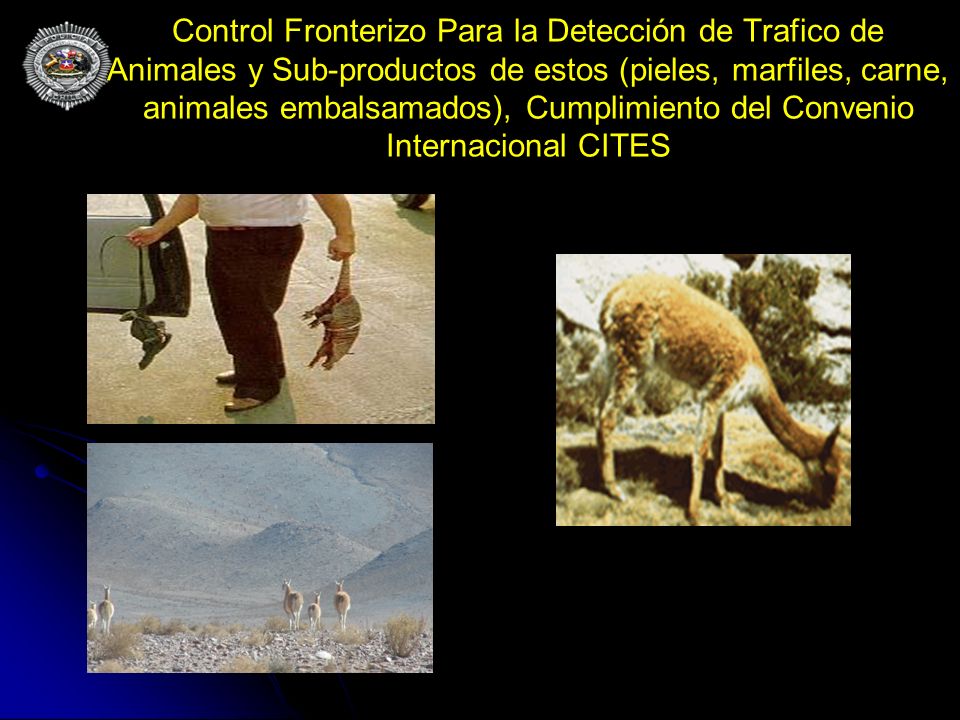 Control Fronterizo Para la Detección de Trafico de Animales y Sub-productos de estos (pieles, marfiles, carne, animales embalsamados), Cumplimiento del Convenio Internacional CITES